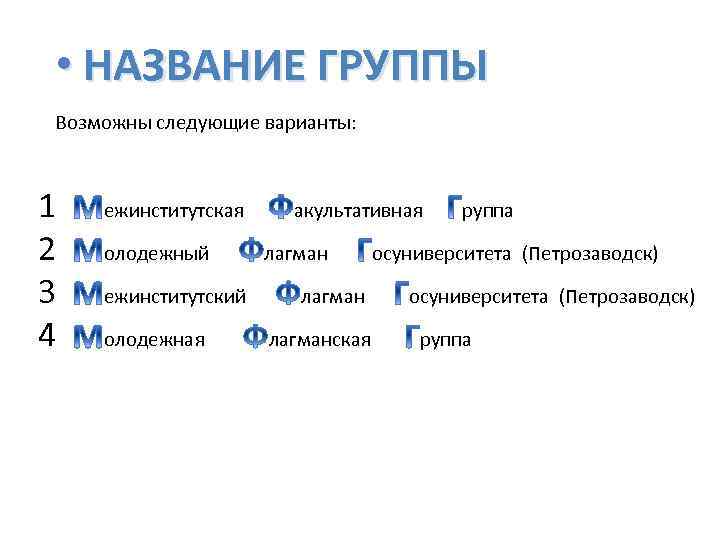 • НАЗВАНИЕ ГРУППЫ

Возможны следующие варианты:

1 Межинститутская Факультативная Группа
2 Молодежный Флагман Госуниверситета (Петрозаводск)
3 Межинститутский Флагман Госуниверситета (Петрозаводск)
4 Молодежная Флагманская Группа